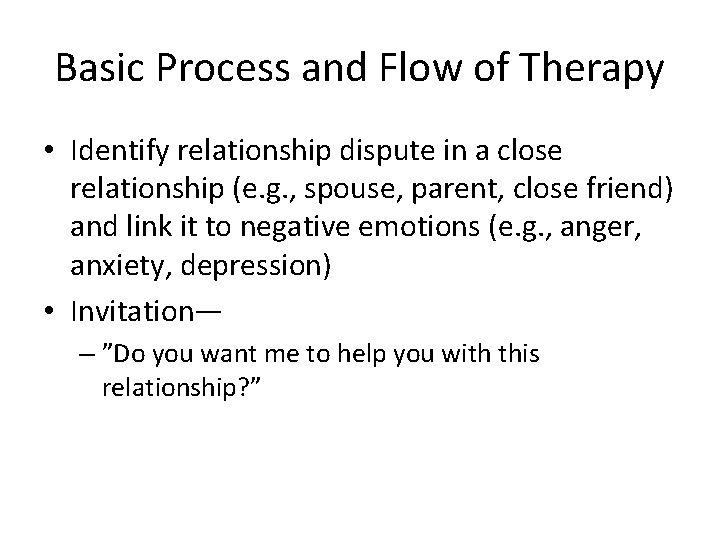 Basic Process and Flow of Therapy

• Identify relationship dispute in a close relationship (e.g., spouse, parent, close friend) and link it to negative emotions (e.g., anger, anxiety, depression)
• Invitation—
– ”Do you want me to help you with this relationship?”